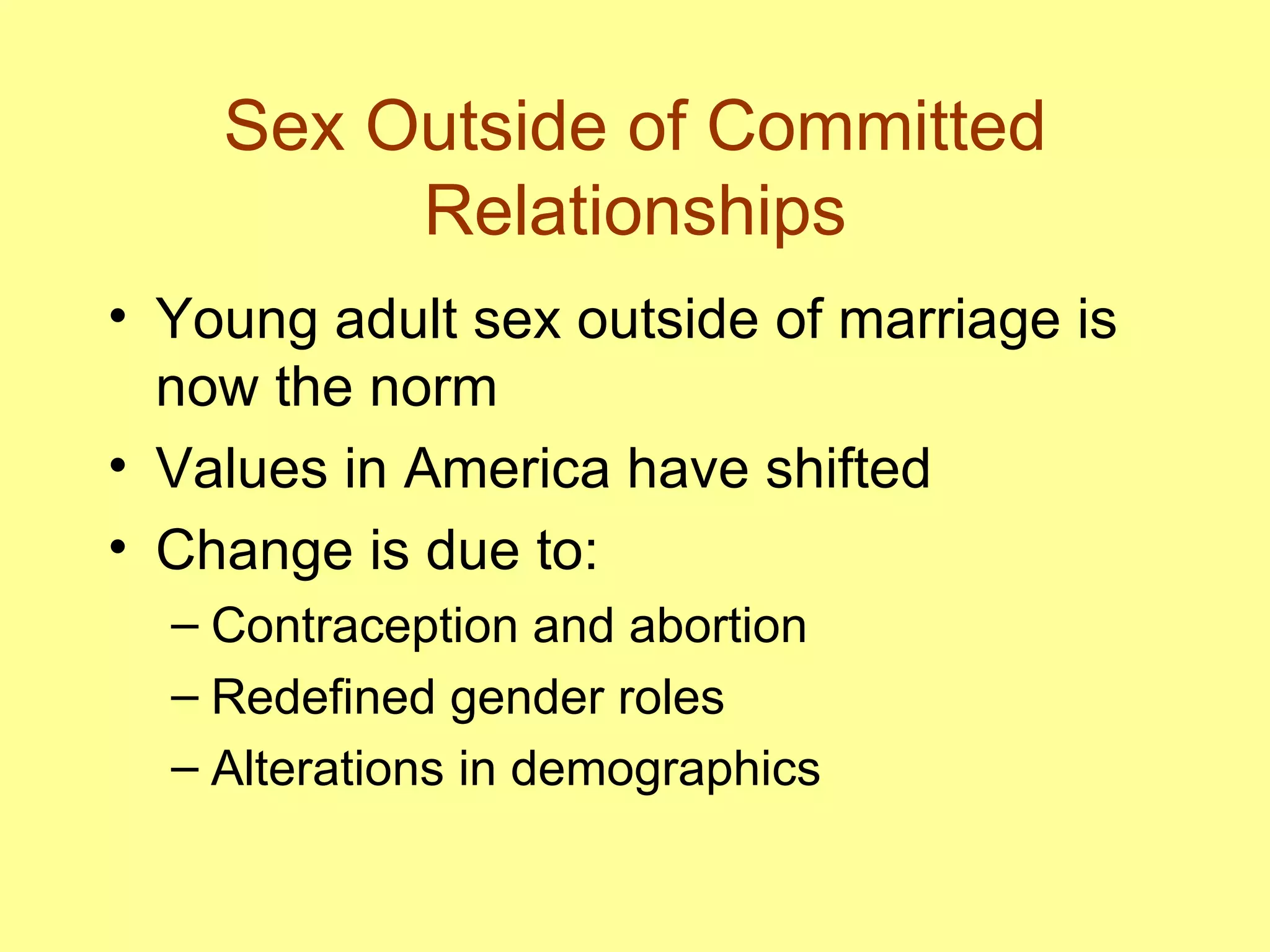 Sex Outside of Committed Relationships

• Young adult sex outside of marriage is now the norm
• Values in America have shifted
• Change is due to:
– Contraception and abortion
– Redefined gender roles
– Alterations in demographics